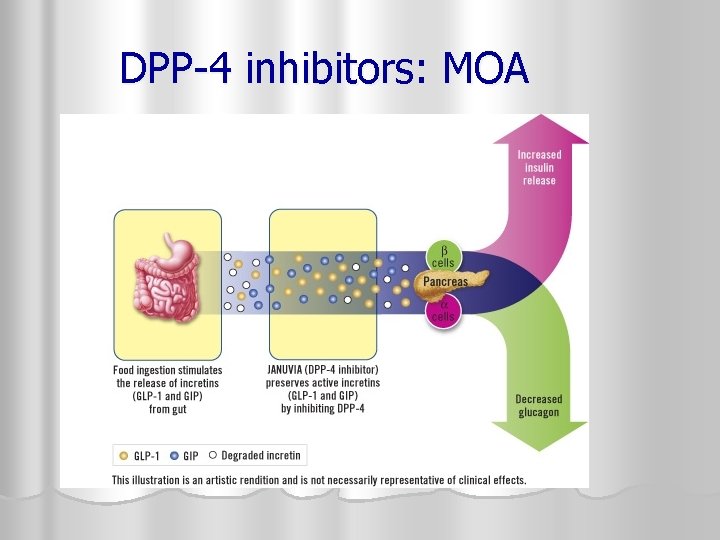 DPP-4 inhibitors: MOA

Increased insulin release

$\beta$ cells

Pancreas

$\alpha$ cells

Decreased glucagon

Food ingestion stimulates the release of incretins (GLP-1 and GIP) from gut

JANUVIA (DPP-4 inhibitor) preserves active incretins (GLP-1 and GIP) by inhibiting DPP-4

GLP-1 GIP Degraded incretin

This illustration is an artistic rendition and is not necessarily representative of clinical effects.